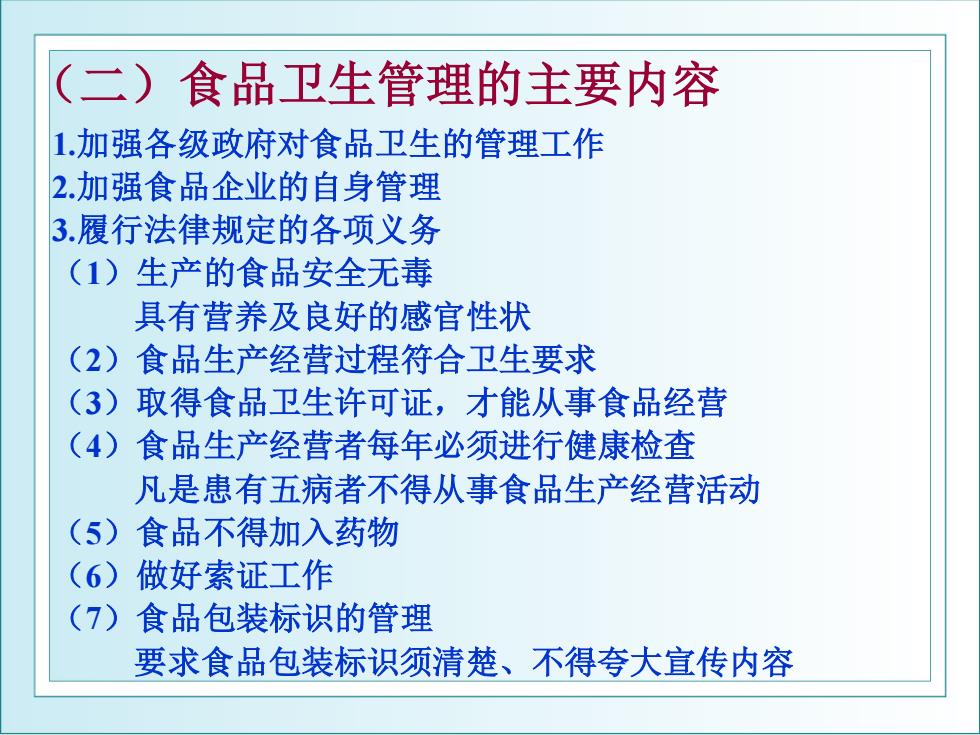 （二）食品卫生管理的主要内容

1.加强各级政府对食品卫生的管理工作
2.加强食品企业的自身管理
3.履行法律规定的各项义务
（1）生产的食品安全无毒
具有营养及良好的感官性状
（2）食品生产经营过程符合卫生要求
（3）取得食品卫生许可证，才能从事食品经营
（4）食品生产经营者每年必须进行健康检查
凡是患有五病者不得从事食品生产经营活动
（5）食品不得加入药物
（6）做好索证工作
（7）食品包装标识的管理
要求食品包装标识须清楚、不得夸大宣传内容